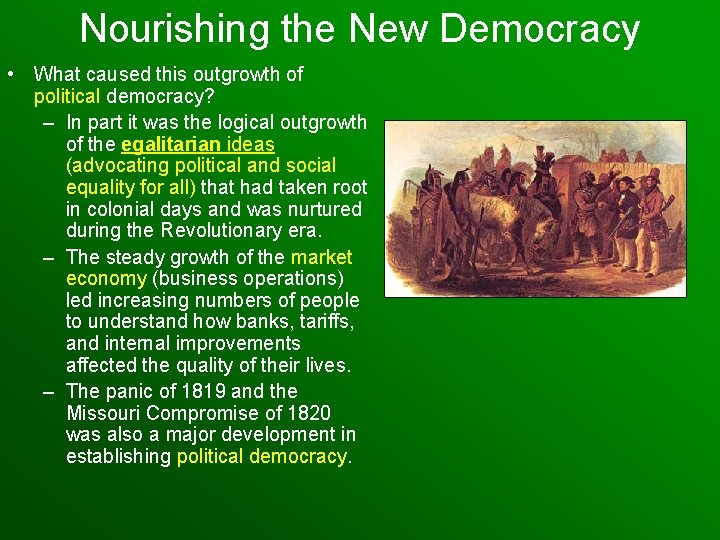 Nourishing the New Democracy

• What caused this outgrowth of political democracy?

– In part it was the logical outgrowth of the egalitarian ideas (advocating political and social equality for all) that had taken root in colonial days and was nurtured during the Revolutionary era.

– The steady growth of the market economy (business operations) led increasing numbers of people to understand how banks, tariffs, and internal improvements affected the quality of their lives.

– The panic of 1819 and the Missouri Compromise of 1820 was also a major development in establishing political democracy.